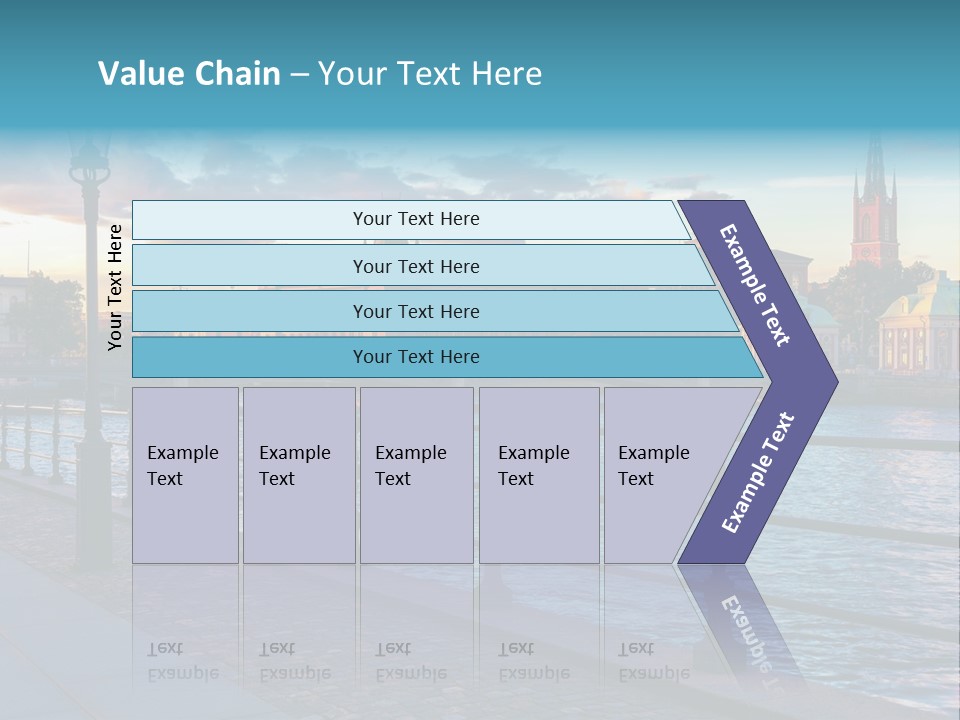 Value Chain – Your Text Here

Your Text Here

Your Text Here

Your Text Here

Your Text Here

Your Text Here

Example Text

Example Text

Example Text

Example Text

Example Text

Example Text

Example Text